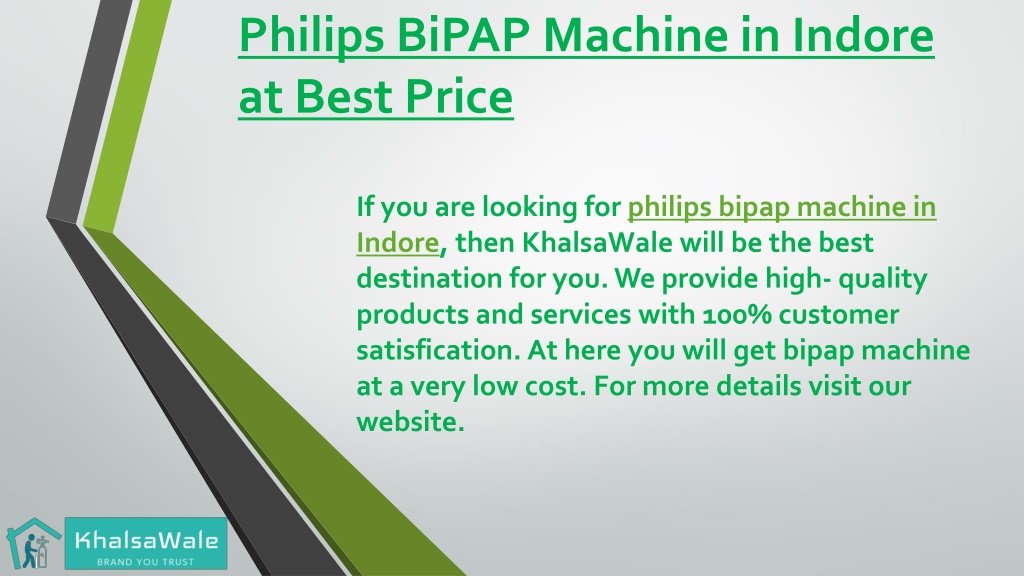 Philips BiPAP Machine in Indore at Best Price

If you are looking for philips bipap machine in Indore, then KhalsaWale will be the best destination for you. We provide high- quality products and services with 100% customer satisfication. At here you will get bipap machine at a very low cost. For more details visit our website.

KhalsaWale
BRAND YOU TRUST